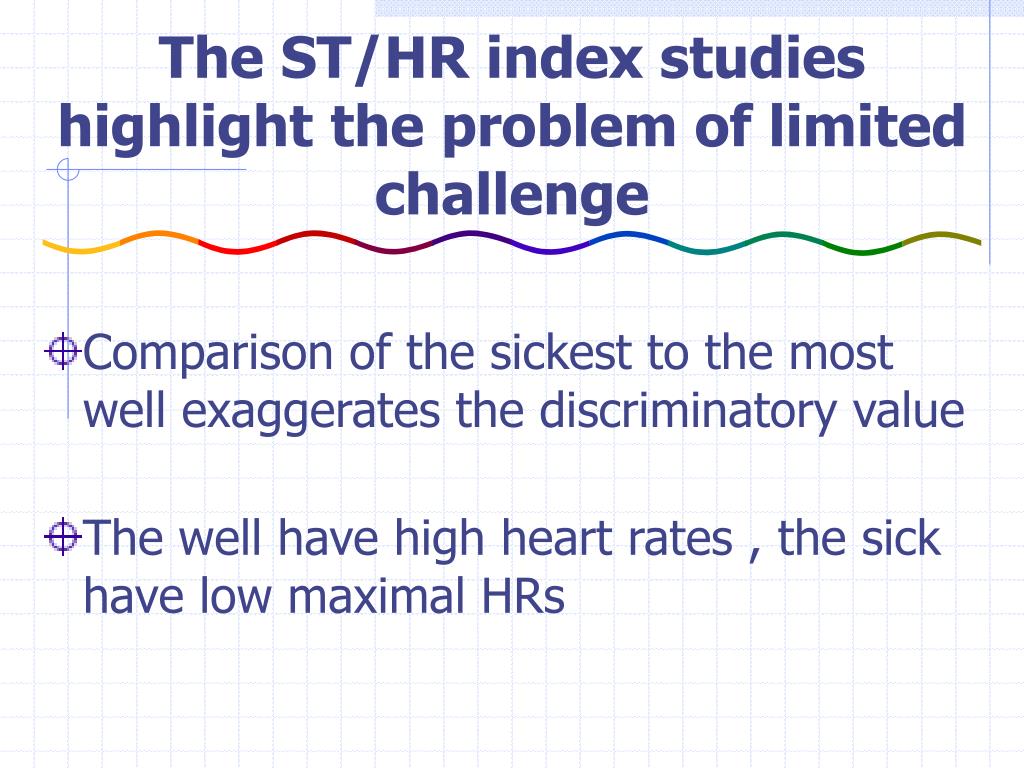 The ST/HR index studies highlight the problem of limited challenge

Comparison of the sickest to the most well exaggerates the discriminatory value

The well have high heart rates , the sick have low maximal HRs